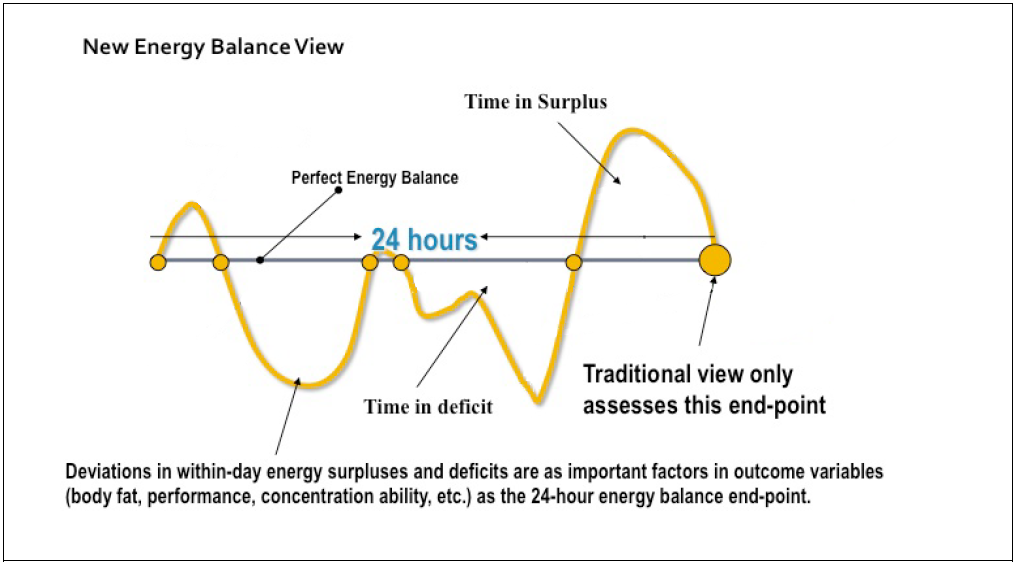 New Energy Balance View

Time in Surplus

Perfect Energy Balance

24 hours

Time in deficit

Traditional view only assesses this end-point

Deviations in within-day energy surpluses and deficits are as important factors in outcome variables (body fat, performance, concentration ability, etc.) as the 24-hour energy balance end-point.